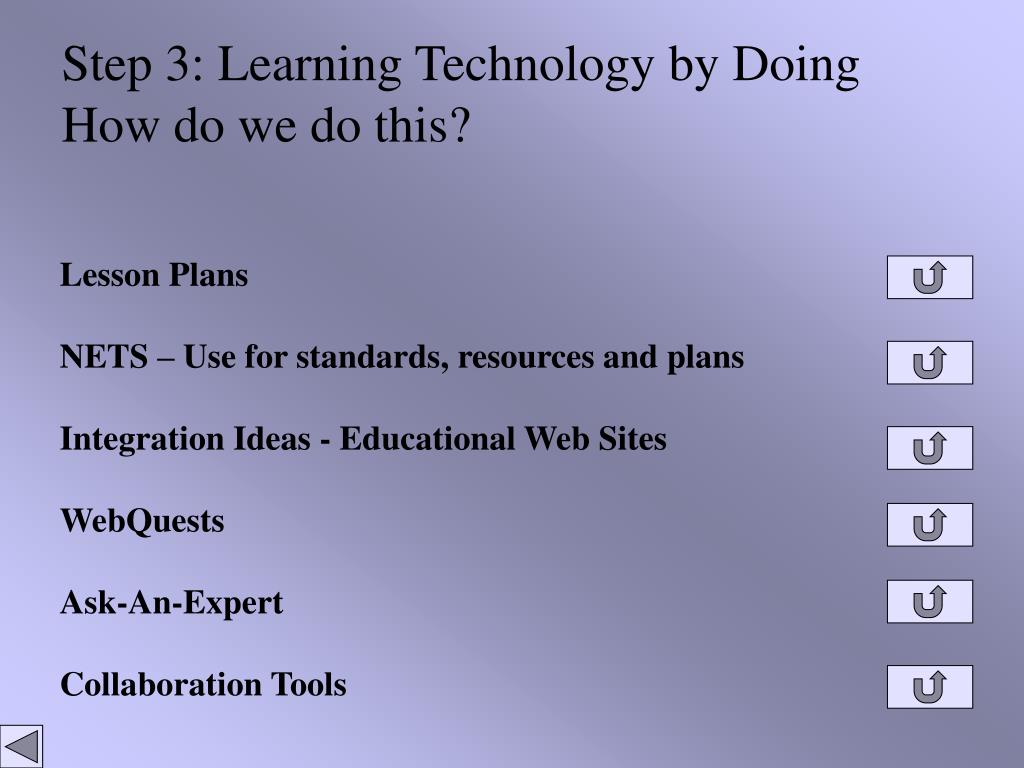 Step 3: Learning Technology by Doing
How do we do this?

Lesson Plans

NETS – Use for standards, resources and plans

Integration Ideas - Educational Web Sites

WebQuests

Ask-An-Expert

Collaboration Tools